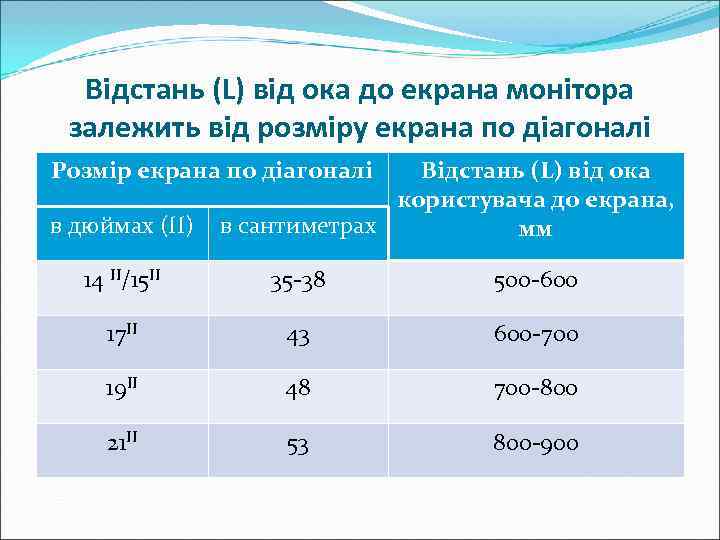 Відстань (L) від ока до екрана монітора залежить від розміру екрана по діагоналі

| Розмір екрана по діагоналі | | Відстань (L) від ока користувача до екрана, мм |
|---|---|---|
| в дюймах (II) | в сантиметрах | |
| 14 $^{II}$/15$^{II}$ | 35-38 | 500-600 |
| 17$^{II}$ | 43 | 600-700 |
| 19$^{II}$ | 48 | 700-800 |
| 21$^{II}$ | 53 | 800-900 |